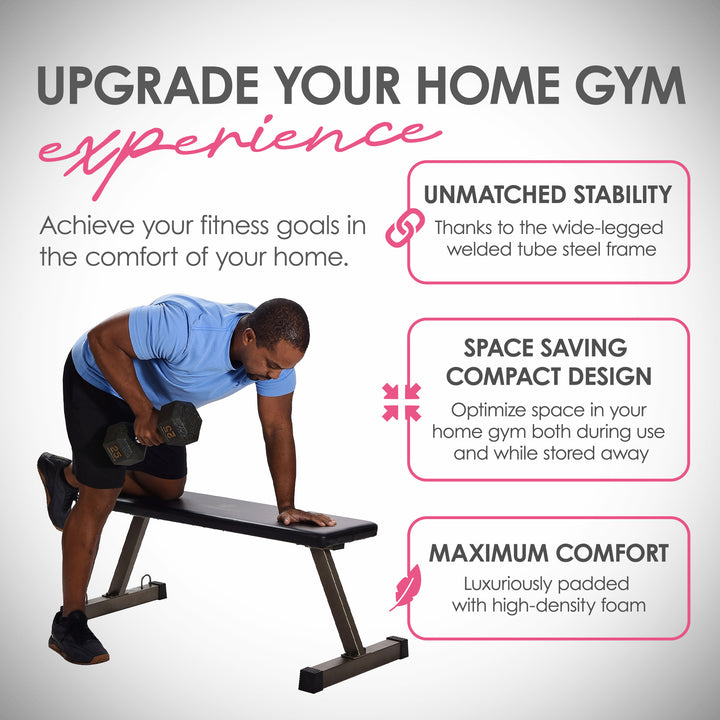 UPGRADE YOUR HOME GYM
experience

Achieve your fitness goals in the comfort of your home.

UNMATCHED STABILITY
Thanks to the wide-legged welded tube steel frame

SPACE SAVING COMPACT DESIGN
Optimize space in your home gym both during use and while stored away

MAXIMUM COMFORT
Luxuriously padded with high-density foam

25

25